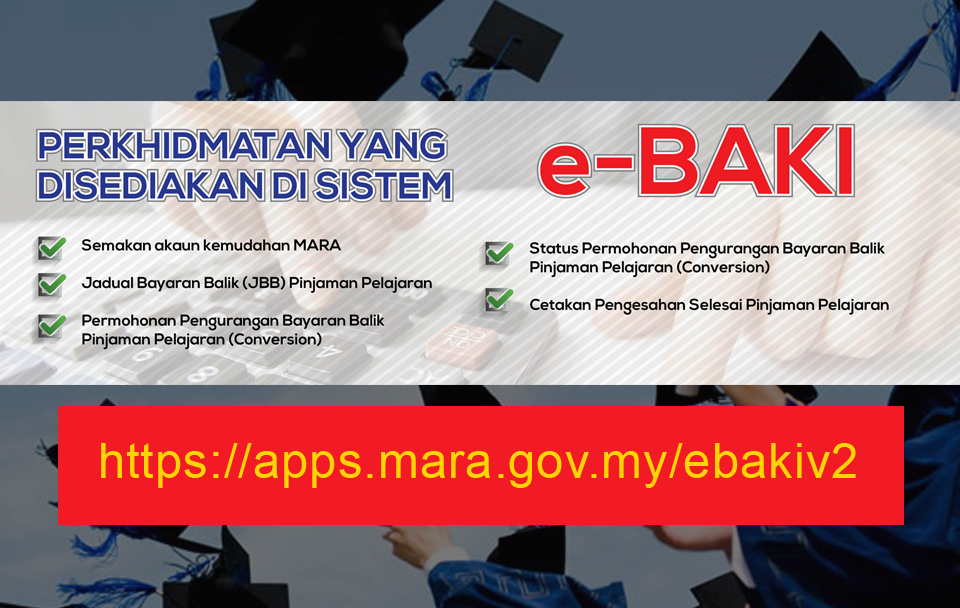 PERKHIDMATAN YANG DISEDIAKAN DI SISTEM

e-BAKI

Semakan akaun kemudahan MARA

Jadual Bayaran Balik (JBB) Pinjaman Pelajaran

Permohonan Pengurangan Bayaran Balik Pinjaman Pelajaran (Conversion)

Status Permohonan Pengurangan Bayaran Balik Pinjaman Pelajaran (Conversion)

Cetakan Pengesahan Selesai Pinjaman Pelajaran

https://apps.mara.gov.my/ebakiv2